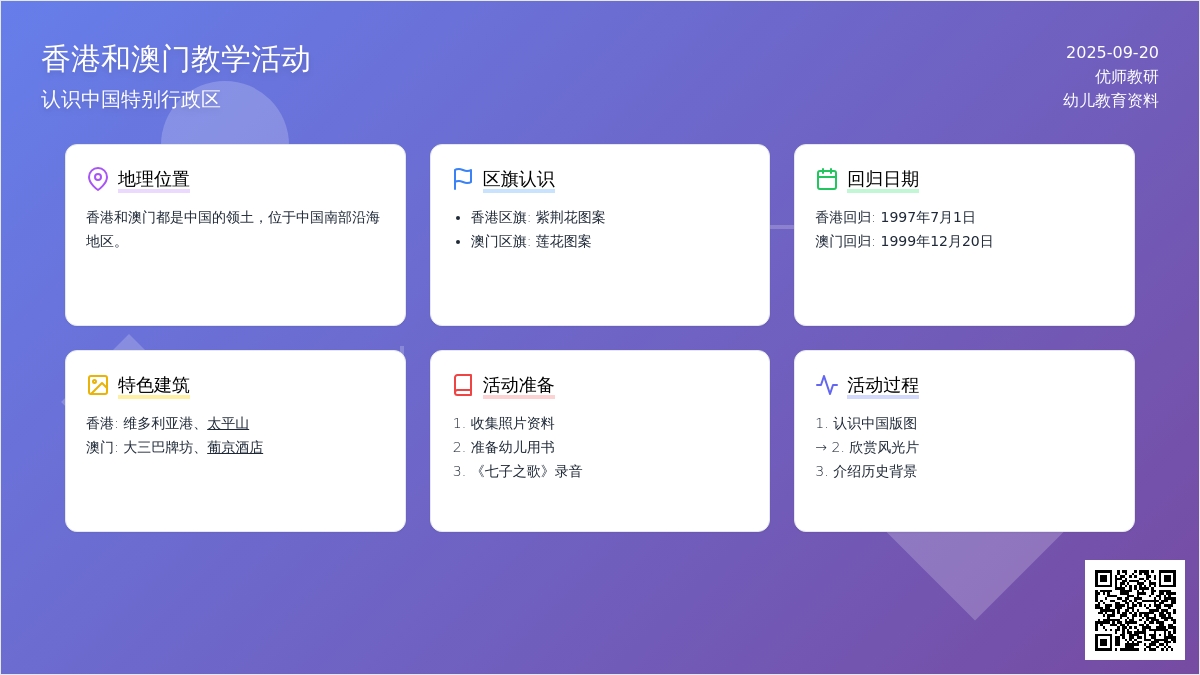 香港和澳门教学活动

认识中国特别行政区

2025-09-20
优师教研
幼儿教育资料

地理位置

香港和澳门都是中国的领土，位于中国南部沿海地区。

区旗认识

- 香港区旗: 紫荆花图案
- 澳门区旗: 莲花图案

回归日期

香港回归: 1997年7月1日
澳门回归: 1999年12月20日

特色建筑

香港: 维多利亚港、太平山
澳门: 大三巴牌坊、葡京酒店

活动准备

1. 收集照片资料
2. 准备幼儿用书
3. 《七子之歌》录音

活动过程

1. 认识中国版图
→ 2. 欣赏风光片
3. 介绍历史背景